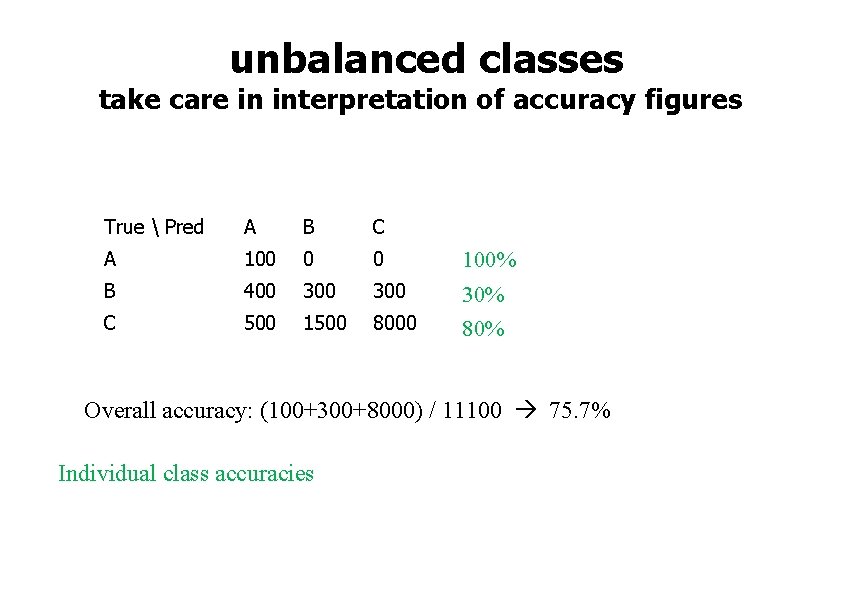 unbalanced classes
take care in interpretation of accuracy figures

| True \ Pred | A | B | C | |
|---|---|---|---|---|
| A | 100 | 0 | 0 | 100% |
| B | 400 | 300 | 300 | 30% |
| C | 500 | 1500 | 8000 | 80% |

Overall accuracy: (100+300+8000) / 11100 → 75.7%

Individual class accuracies